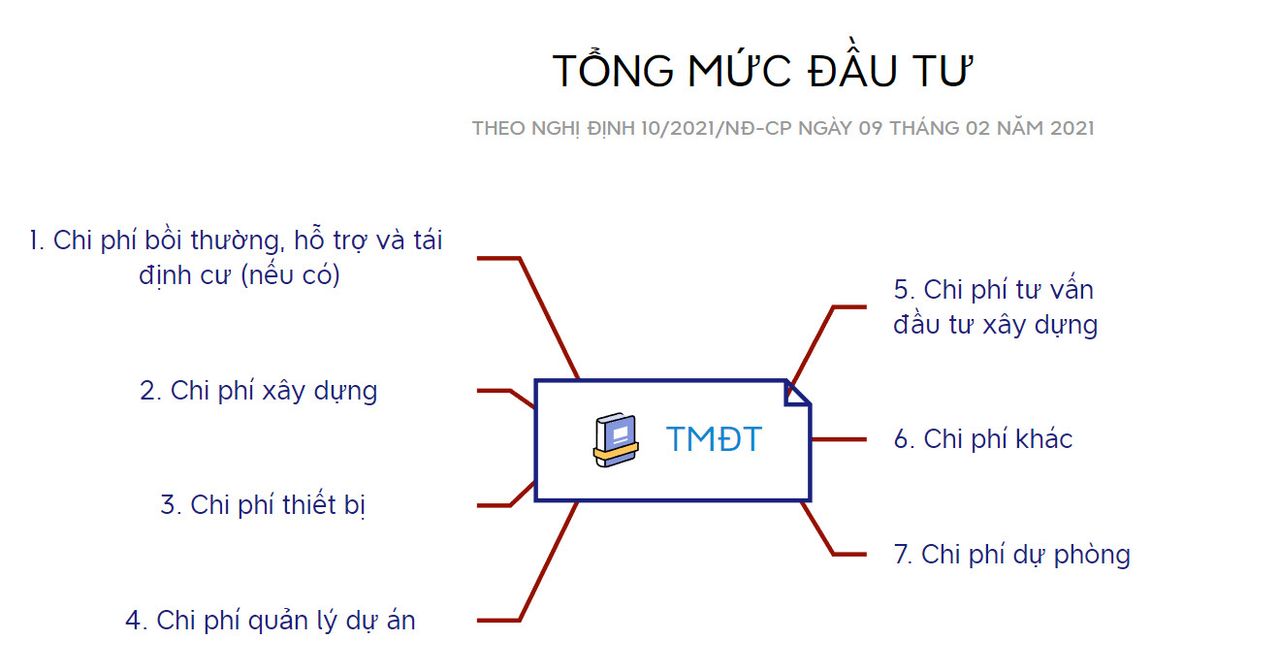 TỔNG MỨC ĐẦU TƯ

THEO NGHỊ ĐỊNH 10/2021/NĐ-CP NGÀY 09 THÁNG 02 NĂM 2021

1. Chi phí bồi thường, hỗ trợ và tái định cư (nếu có)

2. Chi phí xây dựng

3. Chi phí thiết bị

4. Chi phí quản lý dự án

TMĐT

5. Chi phí tư vấn đầu tư xây dựng

6. Chi phí khác

7. Chi phí dự phòng